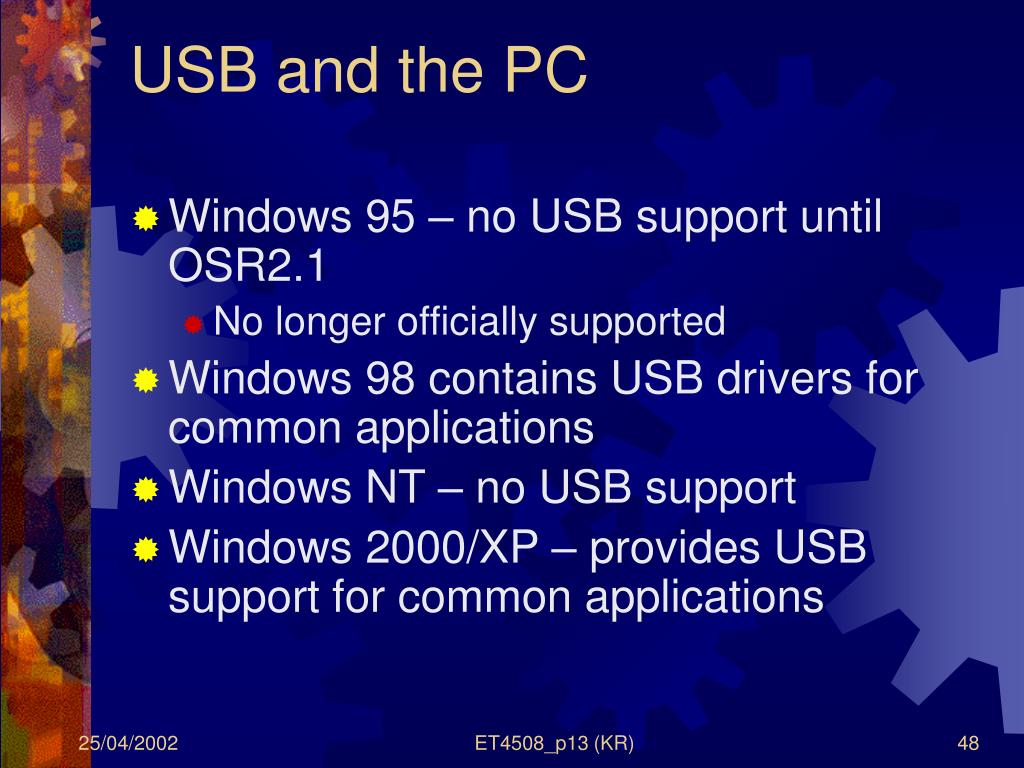 USB and the PC

Windows 95 – no USB support until OSR2.1

No longer officially supported

Windows 98 contains USB drivers for common applications

Windows NT – no USB support

Windows 2000/XP – provides USB support for common applications

25/04/2002

ET4508_p13 (KR)

48